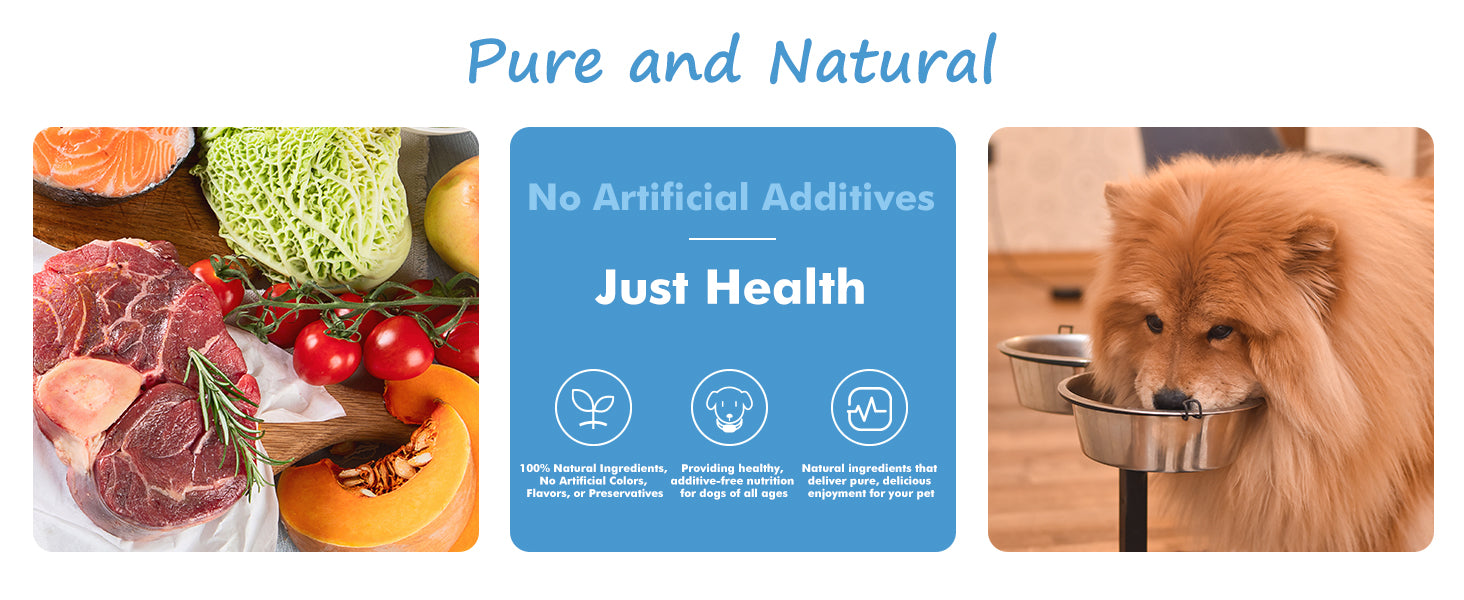 Pure and Natural

No Artificial Additives

Just Health

100% Natural Ingredients, No Artificial Colors, Flavors, or Preservatives

Providing healthy, additive-free nutrition for dogs of all ages

Natural ingredients that deliver pure, delicious enjoyment for your pet